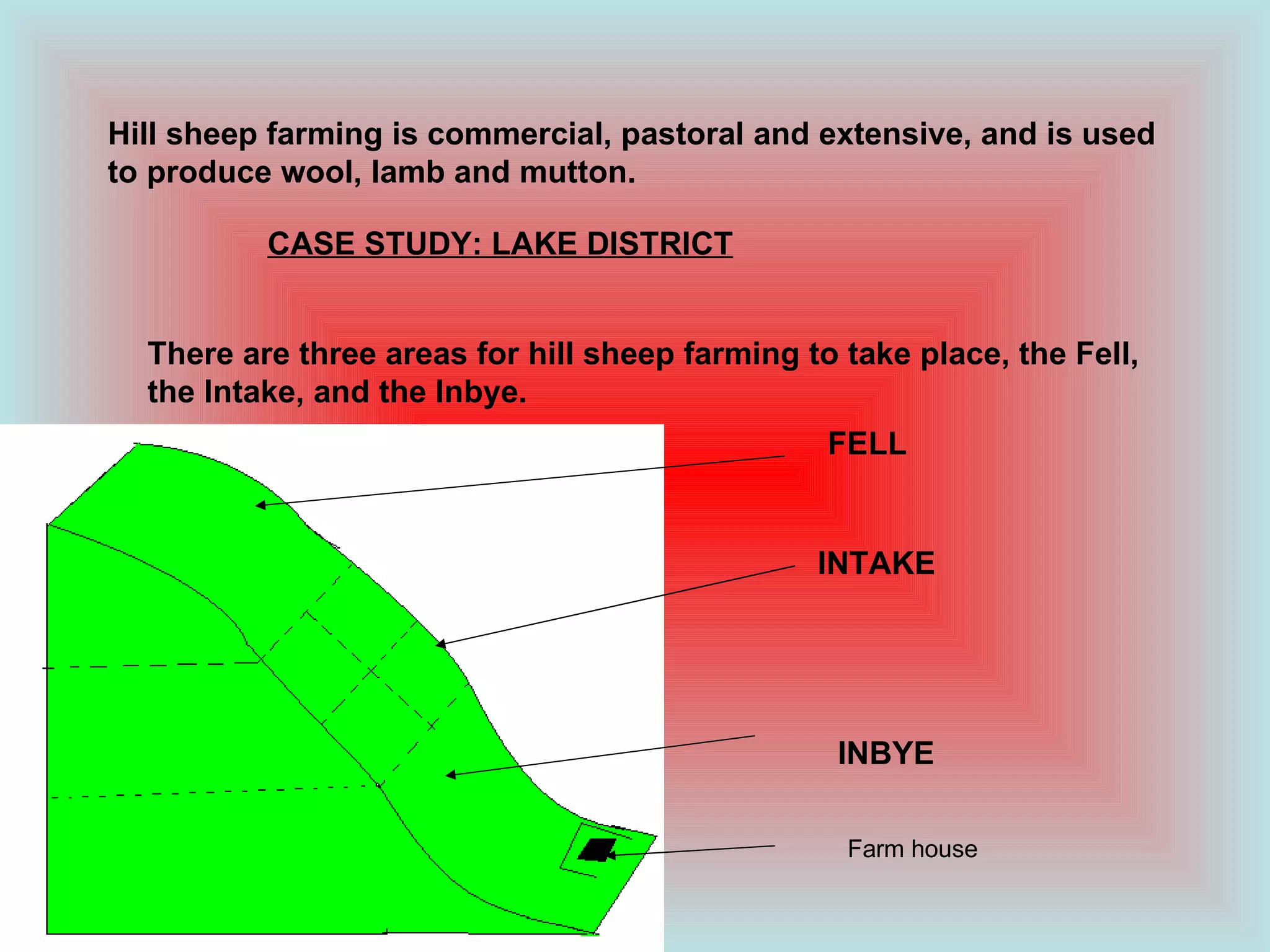 Hill sheep farming is commercial, pastoral and extensive, and is used to produce wool, lamb and mutton.

CASE STUDY: LAKE DISTRICT

There are three areas for hill sheep farming to take place, the Fell, the Intake, and the Inbye.

FELL

INTAKE

INBYE

Farm house